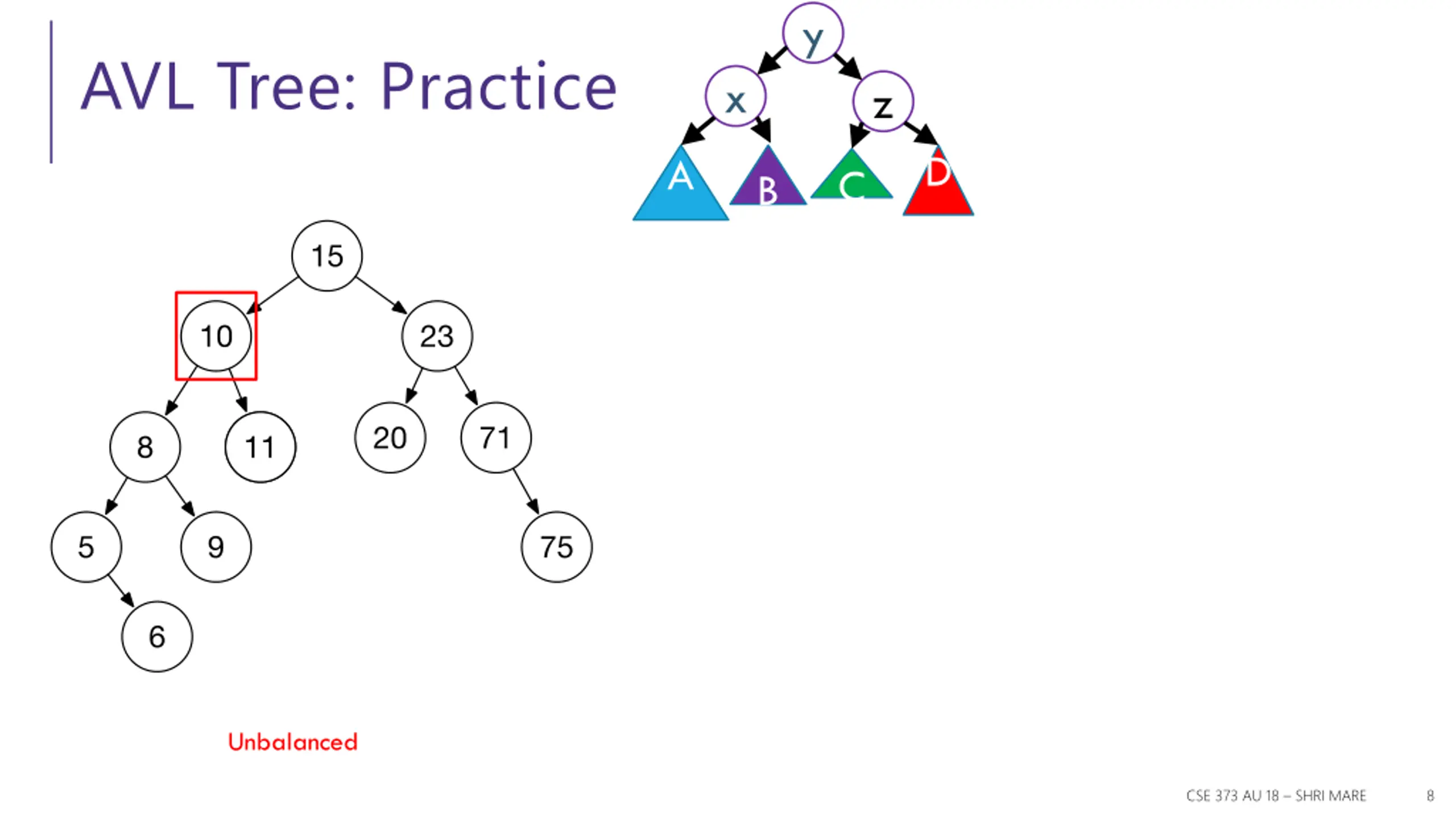 AVL Tree: Practice

y
x
z
A
B
C
D

15
10
23
8
11
20
71
5
9
75
6

Unbalanced

CSE 373 AU 18 – SHRI MARE

8